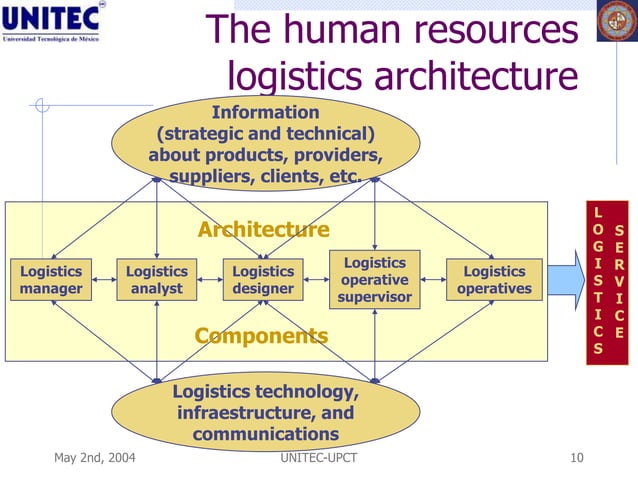 UNITEC
Universidad Tecnológica de México

The human resources logistics architecture

Information (strategic and technical) about products, providers, suppliers, clients, etc.

Architecture

Logistics manager

Logistics analyst

Logistics designer

Logistics operative supervisor

Logistics operatives

Components

LOGISTICS SERVICE

Logistics technology, infraestructure, and communications

May 2nd, 2004

UNITEC-UPCT

10